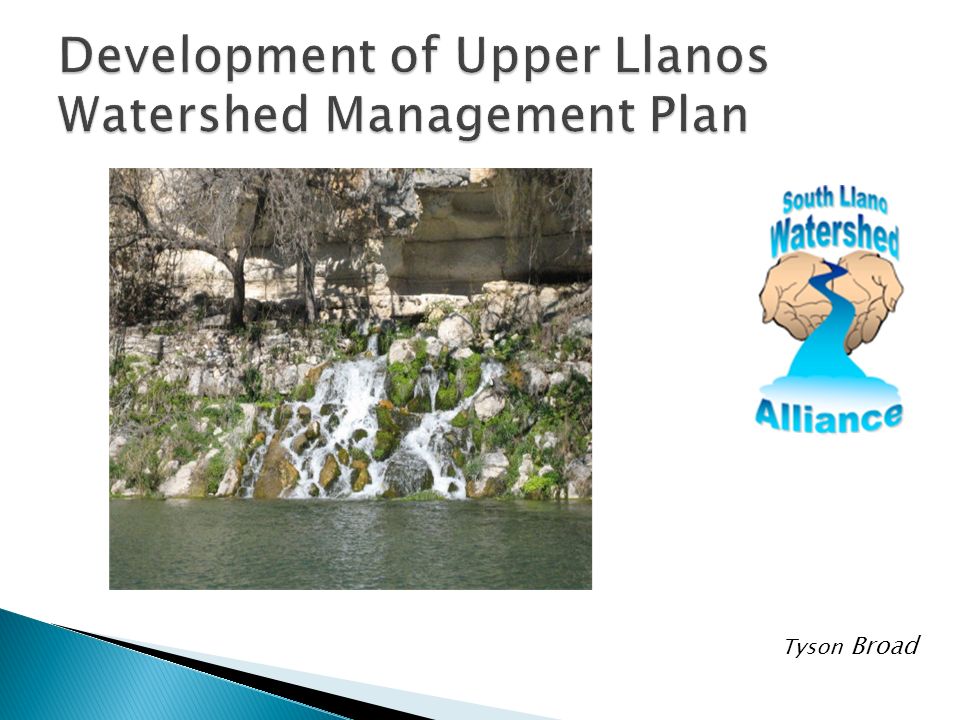 Development of Upper Llanos Watershed Management Plan

South Llano Watershed Alliance

Tyson Broad